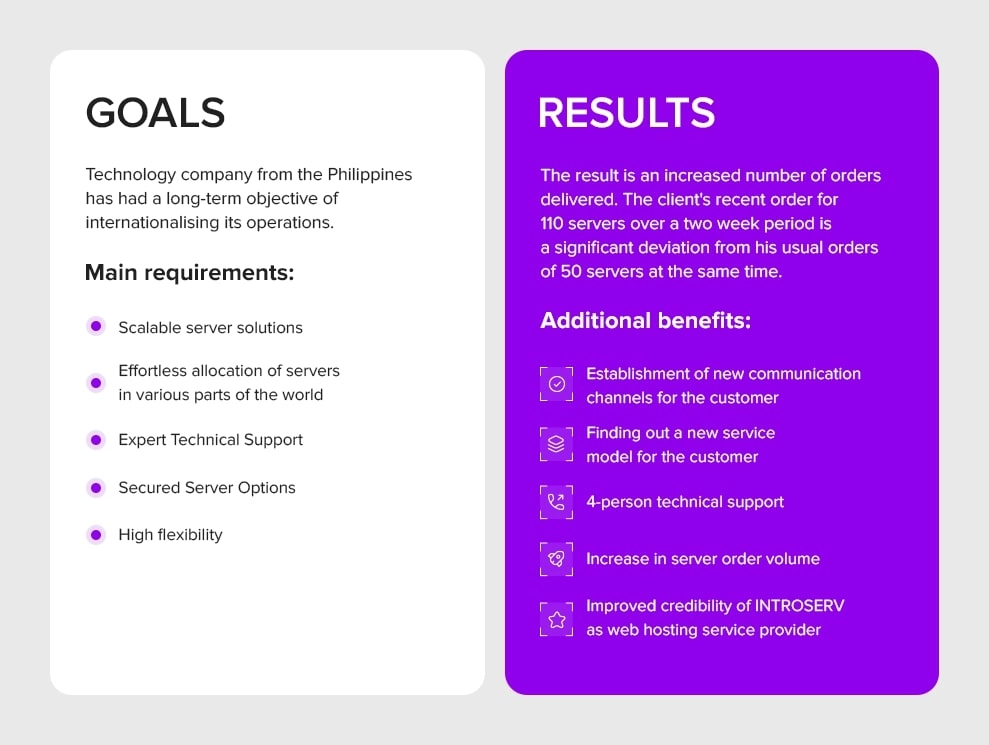 GOALS

Technology company from the Philippines has had a long-term objective of internationalising its operations.

Main requirements:

Scalable server solutions

Effortless allocation of servers in various parts of the world

Expert Technical Support

Secured Server Options

High flexibility

RESULTS

The result is an increased number of orders delivered. The client's recent order for 110 servers over a two week period is a significant deviation from his usual orders of 50 servers at the same time.

Additional benefits:

Establishment of new communication channels for the customer

Finding out a new service model for the customer

4-person technical support

Increase in server order volume

Improved credibility of INTROSERV as web hosting service provider